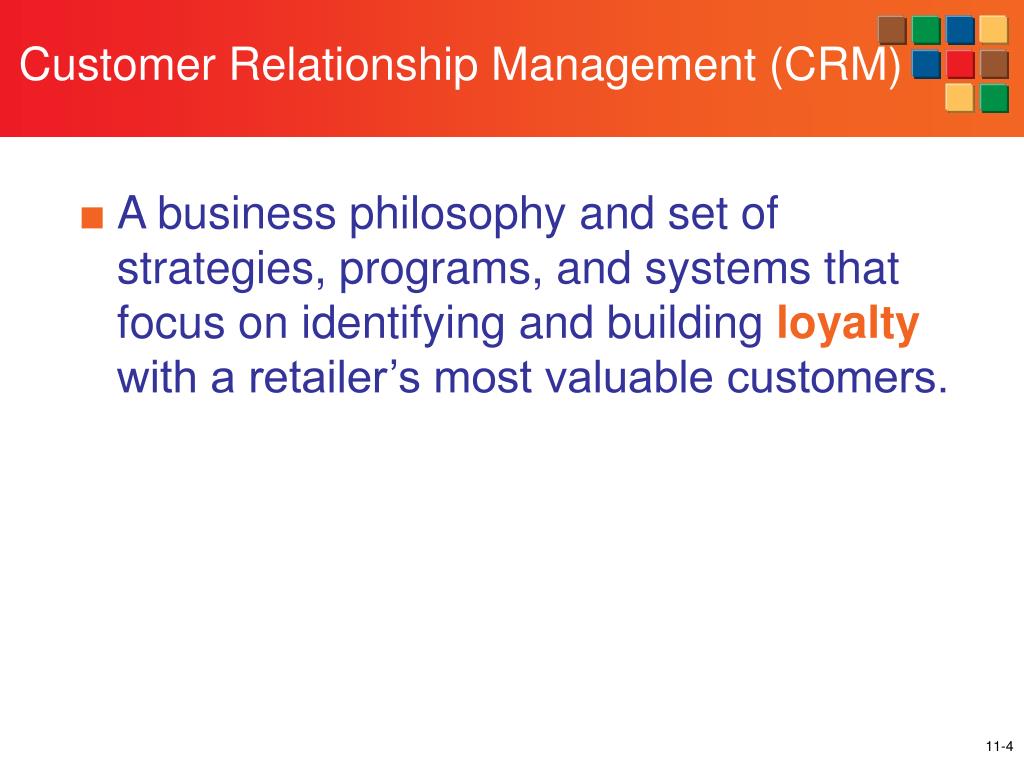 Customer Relationship Management (CRM)

■ A business philosophy and set of strategies, programs, and systems that focus on identifying and building loyalty with a retailer’s most valuable customers.

11-4